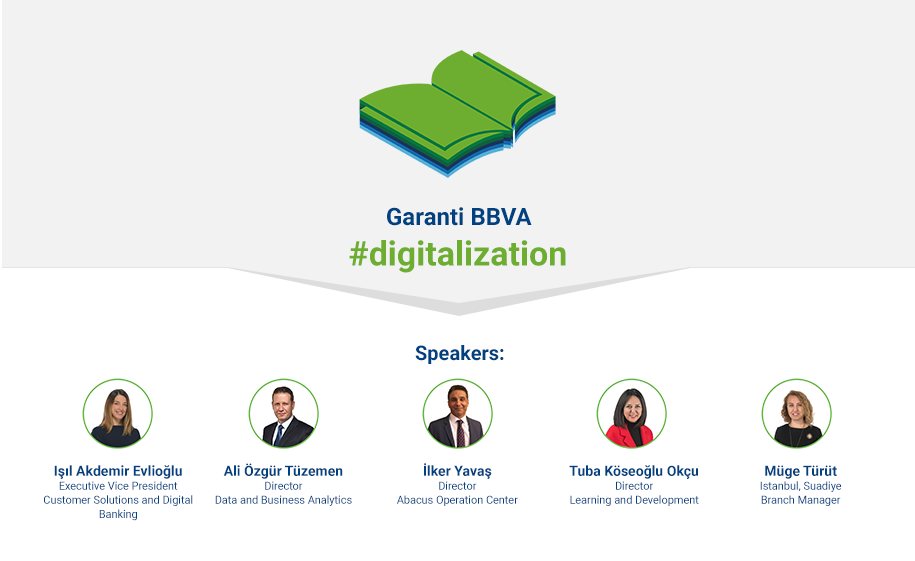 Garanti BBVA
#digitalization

Speakers:

Işıl Akdemir Evlioğlu
Executive Vice President
Customer Solutions and Digital Banking

Ali Özgür Tüzemen
Director
Data and Business Analytics

İlker Yavaş
Director
Abacus Operation Center

Tuba Köseoğlu Okçu
Director
Learning and Development

Müge Türüt
Istanbul, Suadiye
Branch Manager